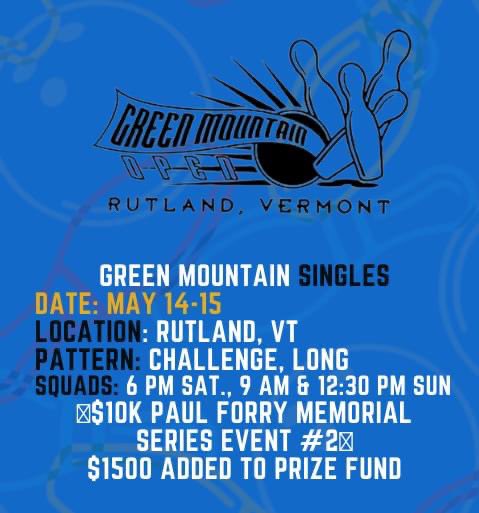 GREEN MOUNTAIN
OPEN
RUTLAND, VERMONT

GREEN MOUNTAIN SINGLES
DATE: MAY 14-15
LOCATION: RUTLAND, VT
PATTERN: CHALLENGE, LONG
SQUADS: 6 PM SAT., 9 AM & 12:30 PM SUN
$10K PAUL FORRY MEMORIAL SERIES EVENT #2
$1500 ADDED TO PRIZE FUND